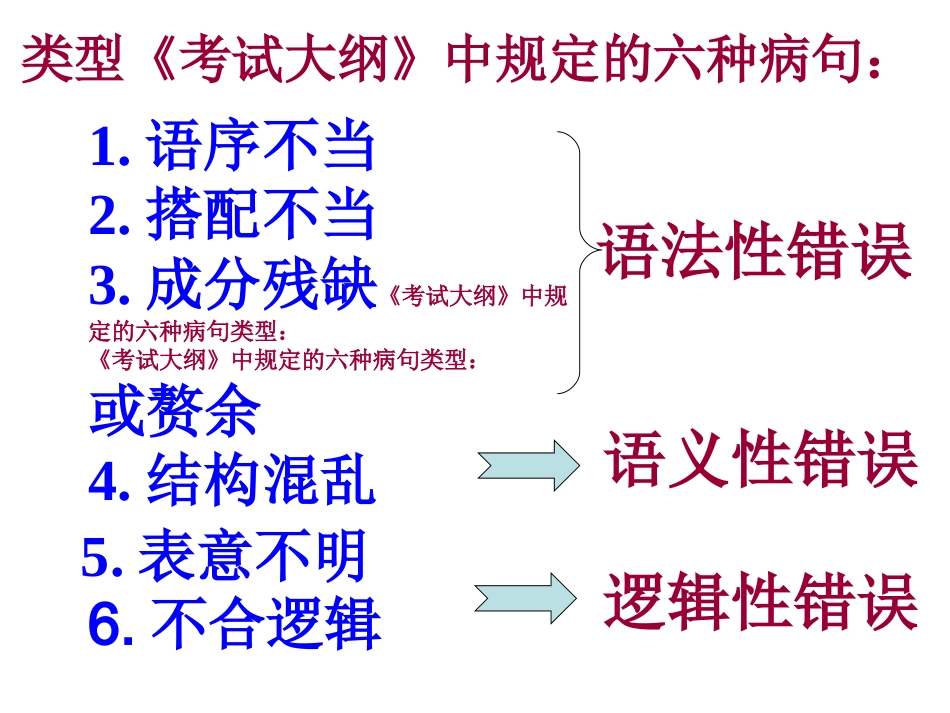 类型《考试大纲》中规定的六种病句：

1. 语序不当
2. 搭配不当
3. 成分残缺《考试大纲》中规定的六种病句类型：
《考试大纲》中规定的六种病句类型：
或赘余
4. 结构混乱
5. 表意不明
6. 不合逻辑

语法性错误

语义性错误

逻辑性错误